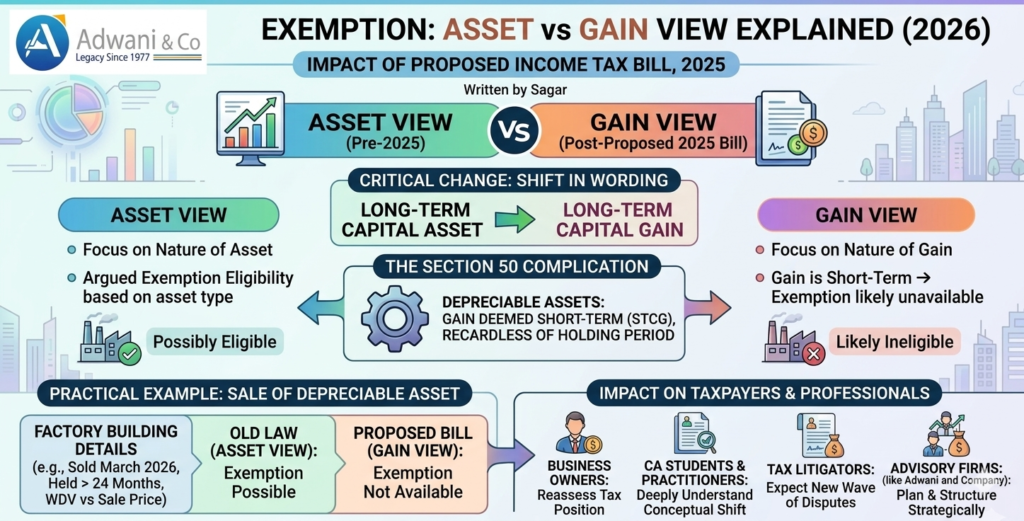 Adwani & Co
Legacy Since 1977

EXEMPTION: ASSET vs GAIN VIEW EXPLAINED (2026)

IMPACT OF PROPOSED INCOME TAX BILL, 2025

Written by Sagar

ASSET VIEW
(Pre-2025)

VS

GAIN VIEW
(Post-Proposed 2025 Bill)

CRITICAL CHANGE: SHIFT IN WORDING

LONG-TERM CAPITAL ASSET

LONG-TERM CAPITAL GAIN

ASSET VIEW

Focus on Nature of Asset

Argued Exemption Eligibility based on asset type

Possibly Eligible

THE SECTION 50 COMPLICATION

DEPRECIABLE ASSETS:
GAIN DEEMED SHORT-TERM (STCG), RECARDLESS OF HOLDING PERIOD

GAIN VIEW

Focus on Nature of Gain

Gain is Short-Term → Exemption likely unavailable

Likely Ineligible

PRACTICAL EXAMPLE: SALE OF DEPRECIABLE ASSET

FACTORY BUILDING DETAILS
(e.g., Sold March 2026, Held > 24 Months, WDV vs Sale Price)

OLD LAW (ASSET VIEW):
Exemption Possible

PROPOSED BILL (GAIN VIEW):
Exemption Not Available

IMPACT ON TAXPAYERS & PROFESSIONALS

BUSINESS OWNERS:
Reassess Tax Position

CA STUDENTS & PRACTITIONERS:
Deeply Understand Conceptual Shift

TAX LITIGATORS:
Expect New Wave of Disputes

ADVISORY FIRMS:
(like Adwani and Company):
Plan & Structure Strategically